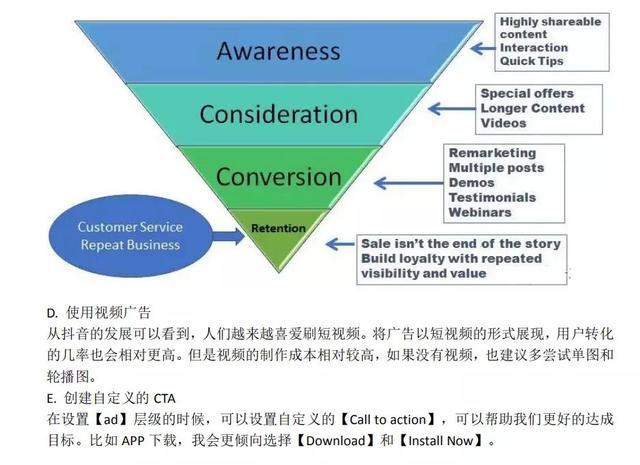 Awareness

Highly shareable content
Interaction
Quick Tips

Consideration

Special offers
Longer Content
Videos

Conversion

Remarketing
Multiple posts
Demos
Testimonials
Webinars

Customer Service
Repeat Business

Retention

Sale isn't the end of the story
Build loyalty with repeated visibility and value

D. 使用视频广告
从抖音的发展可以看到，人们越来越喜爱刷短视频。将广告以短视频的形式展现，用户转化的几率也会相对更高。但是视频的制作成本相对较高，如果没有视频，也建议多尝试单图和轮播图。
E. 创建自定义的 CTA
在设置【ad】层级的时候，可以设置自定义的【Call to action】，可以帮助我们更好的达成目标。比如 APP 下载，我会更倾向选择【Download】和【Install Now】。